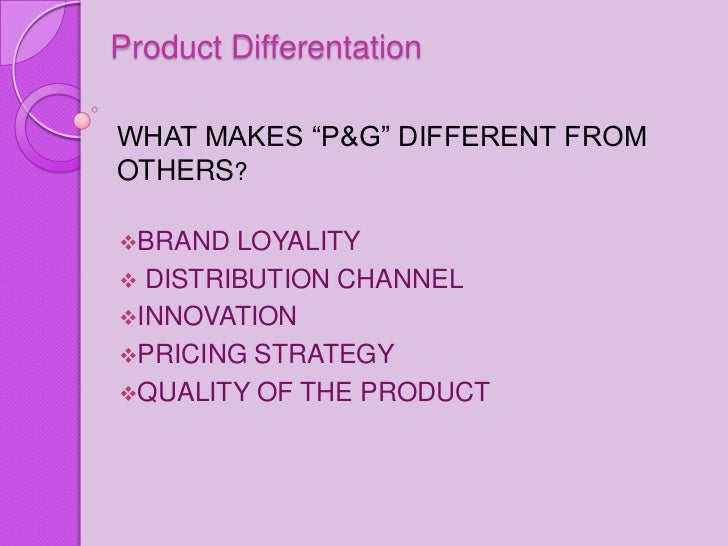 Product Differentation

WHAT MAKES “P&G” DIFFERENT FROM OTHERS?

❖BRAND LOYALITY
❖ DISTRIBUTION CHANNEL
❖INNOVATION
❖PRICING STRATEGY
❖QUALITY OF THE PRODUCT